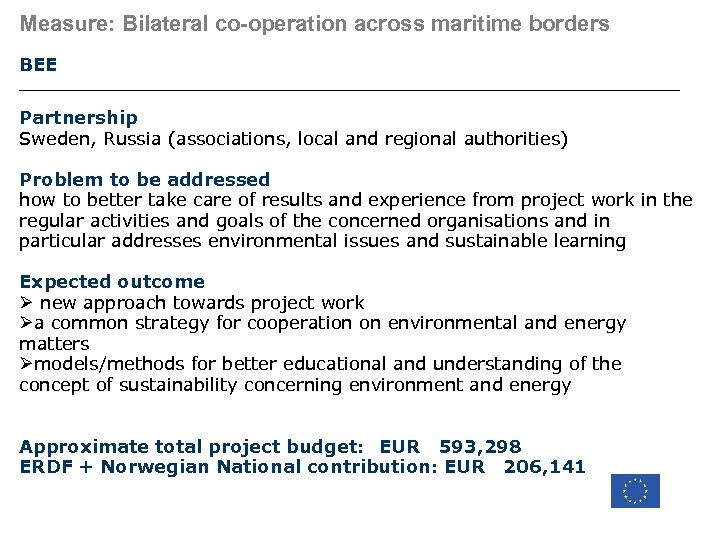 Measure: Bilateral co-operation across maritime borders

BEE

Partnership
Sweden, Russia (associations, local and regional authorities)

Problem to be addressed
how to better take care of results and experience from project work in the regular activities and goals of the concerned organisations and in particular addresses environmental issues and sustainable learning

Expected outcome
➢ new approach towards project work
➢a common strategy for cooperation on environmental and energy matters
➢models/methods for better educational and understanding of the concept of sustainability concerning environment and energy

Approximate total project budget: EUR 593,298
ERDF + Norwegian National contribution: EUR 206,141